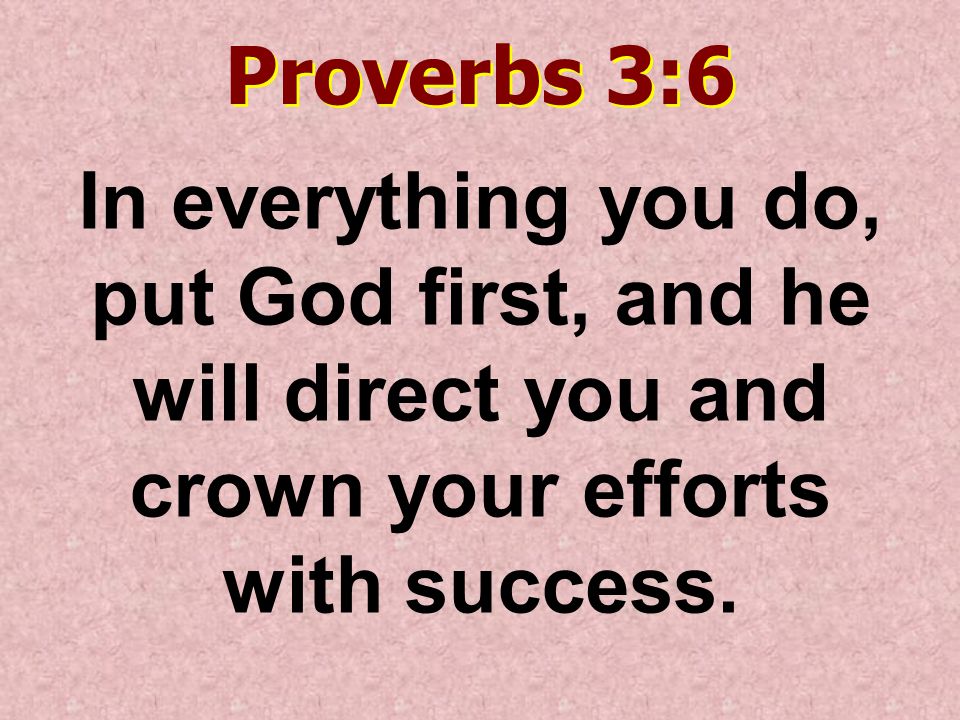 Proverbs 3:6

In everything you do, put God first, and he will direct you and crown your efforts with success.